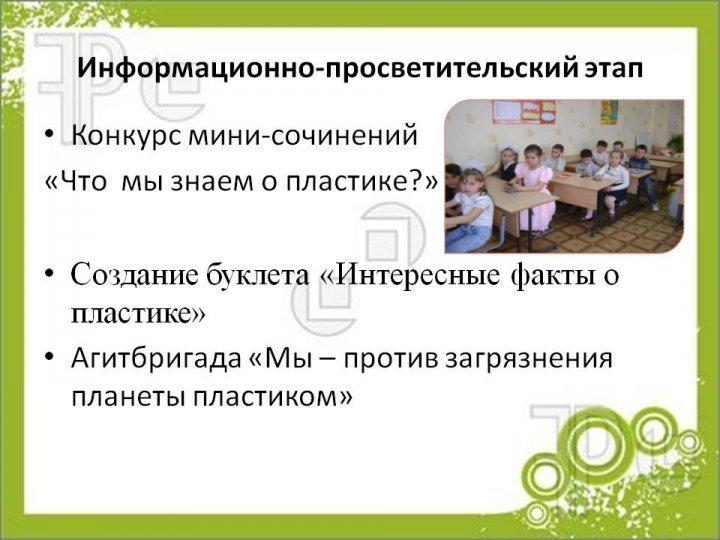 Информационно-просветительский этап

• Конкурс мини-сочинений
«Что мы знаем о пластике?»

• Создание буклета «Интересные факты о пластике»

• Агитбригада «Мы – против загрязнения планеты пластиком»